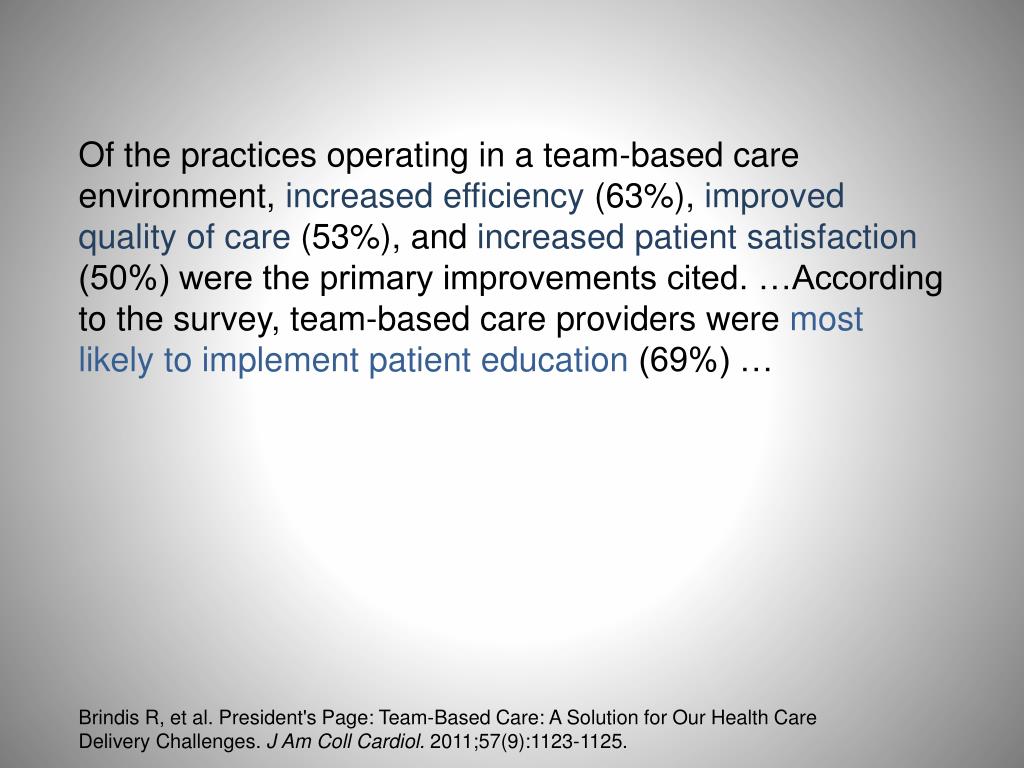 Of the practices operating in a team-based care environment, increased efficiency (63%), improved quality of care (53%), and increased patient satisfaction (50%) were the primary improvements cited. …According to the survey, team-based care providers were most likely to implement patient education (69%) …

Brindis R, et al. President's Page: Team-Based Care: A Solution for Our Health Care Delivery Challenges. J Am Coll Cardiol. 2011;57(9):1123-1125.